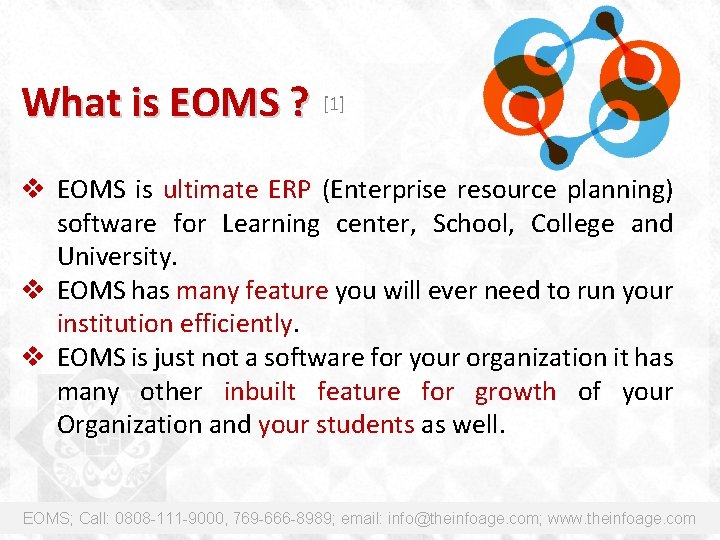 What is EOMS ? [1]

❖ EOMS is ultimate ERP (Enterprise resource planning) software for Learning center, School, College and University.
❖ EOMS has many feature you will ever need to run your institution efficiently.
❖ EOMS is just not a software for your organization it has many other inbuilt feature for growth of your Organization and your students as well.

EOMS; Call: 0808-111-9000, 769-666-8989; email: info@theinfoage.com; www.theinfoage.com